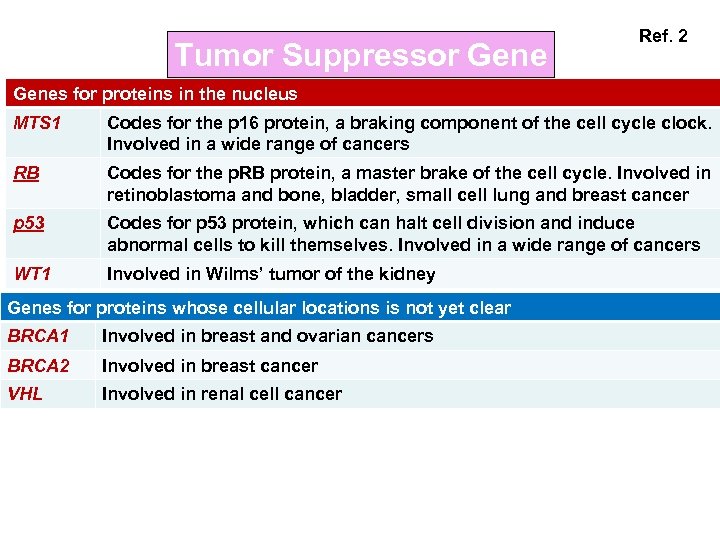 Ref. 2

Tumor Suppressor Gene

| Genes for proteins in the nucleus | |
|---|---|
| MTS1 | Codes for the p16 protein, a braking component of the cell cycle clock. Involved in a wide range of cancers |
| RB | Codes for the pRB protein, a master brake of the cell cycle. Involved in retinoblastoma and bone, bladder, small cell lung and breast cancer |
| p53 | Codes for p53 protein, which can halt cell division and induce abnormal cells to kill themselves. Involved in a wide range of cancers |
| WT1 | Involved in Wilms' tumor of the kidney |

| Genes for proteins whose cellular locations is not yet clear | |
|---|---|
| BRCA1 | Involved in breast and ovarian cancers |
| BRCA2 | Involved in breast cancer |
| VHL | Involved in renal cell cancer |